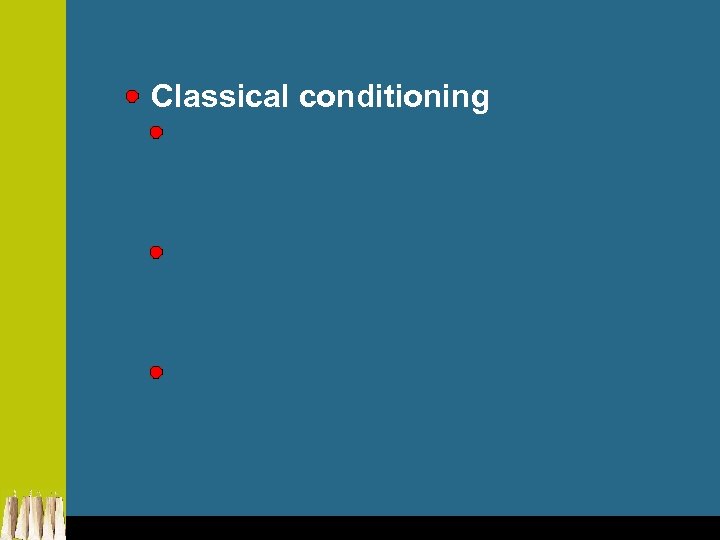 Classical conditioning